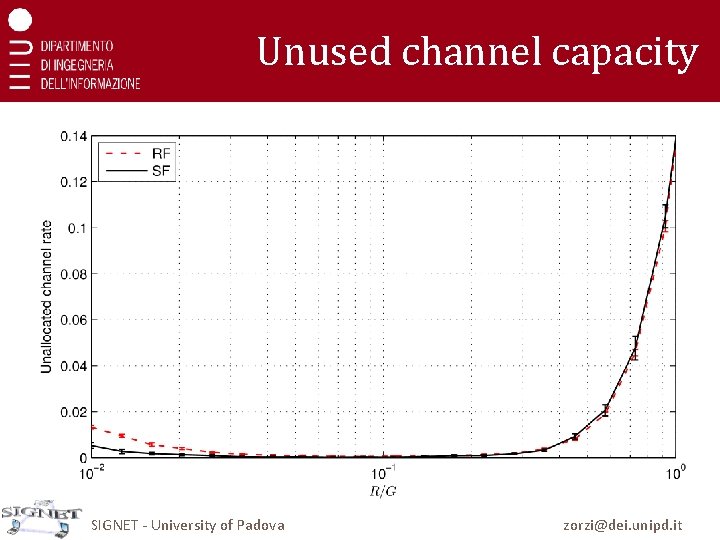 DIPARTIMENTO DI INGEGNERIA DELL'INFORMAZIONE

Unused channel capacity

RF
SF

Unallocated channel rate

0.14
0.12
0.1
0.08
0.06
0.04
0.02
0

$10^{-2}$
$10^{-1}$
$10^{0}$

$R/G$

SIGNET

SIGNET - University of Padova

zorzi@dei.unipd.it